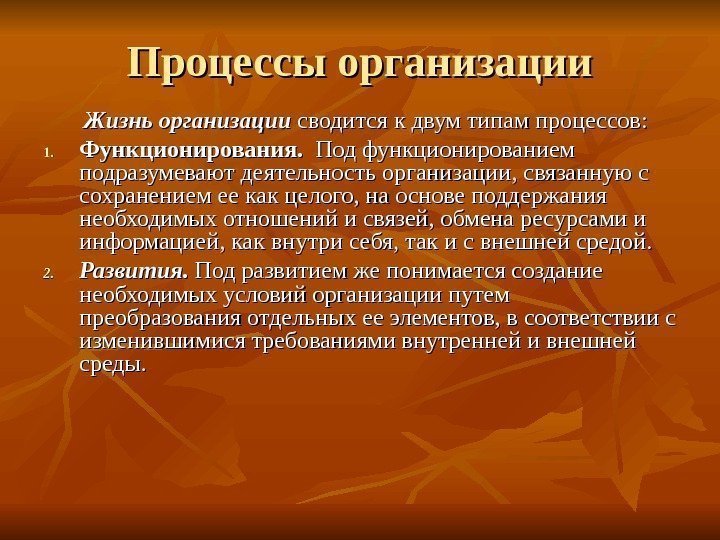 Процессы организации

Жизнь организации сводится к двум типам процессов:

1. Функционирования. Под функционированием подразумевают деятельность организации, связанную с сохранением ее как целого, на основе поддержания необходимых отношений и связей, обмена ресурсами и информацией, как внутри себя, так и с внешней средой.

2. Развития. Под развитием же понимается создание необходимых условий организации путем преобразования отдельных ее элементов, в соответствии с изменившимися требованиями внутренней и внешней среды.